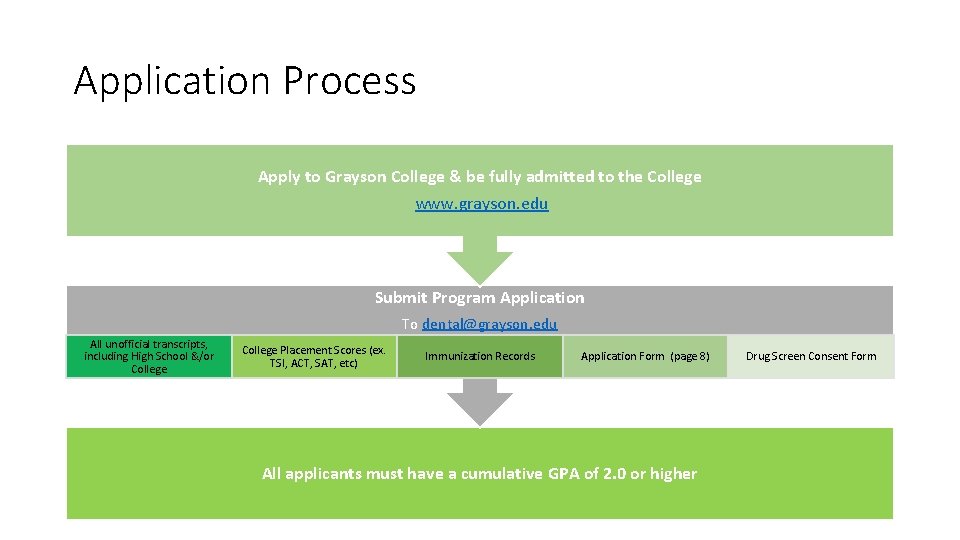 Application Process

Apply to Grayson College & be fully admitted to the College

www.grayson.edu

Submit Program Application

To dental@grayson.edu

All unofficial transcripts, including High School &/or College

College Placement Scores (ex. TSI, ACT, SAT, etc)

Immunization Records

Application Form (page 8)

Drug Screen Consent Form

All applicants must have a cumulative GPA of 2.0 or higher